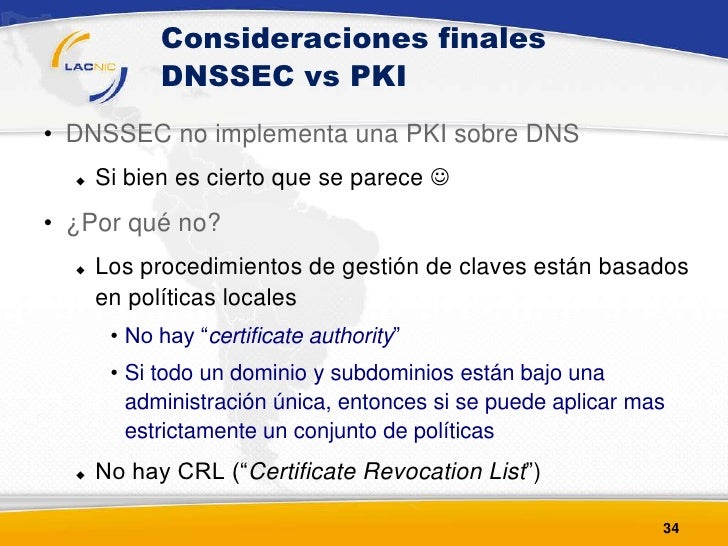 LACNIC

Consideraciones finales
DNSSEC vs PKI

• DNSSEC no implementa una PKI sobre DNS
  ◆ Si bien es cierto que se parece ☺
• ¿Por qué no?
  ◆ Los procedimientos de gestión de claves están basados en políticas locales
    • No hay “certificate authority”
    • Si todo un dominio y subdominios están bajo una administración única, entonces si se puede aplicar mas estrictamente un conjunto de políticas
  ◆ No hay CRL (“Certificate Revocation List”)

34